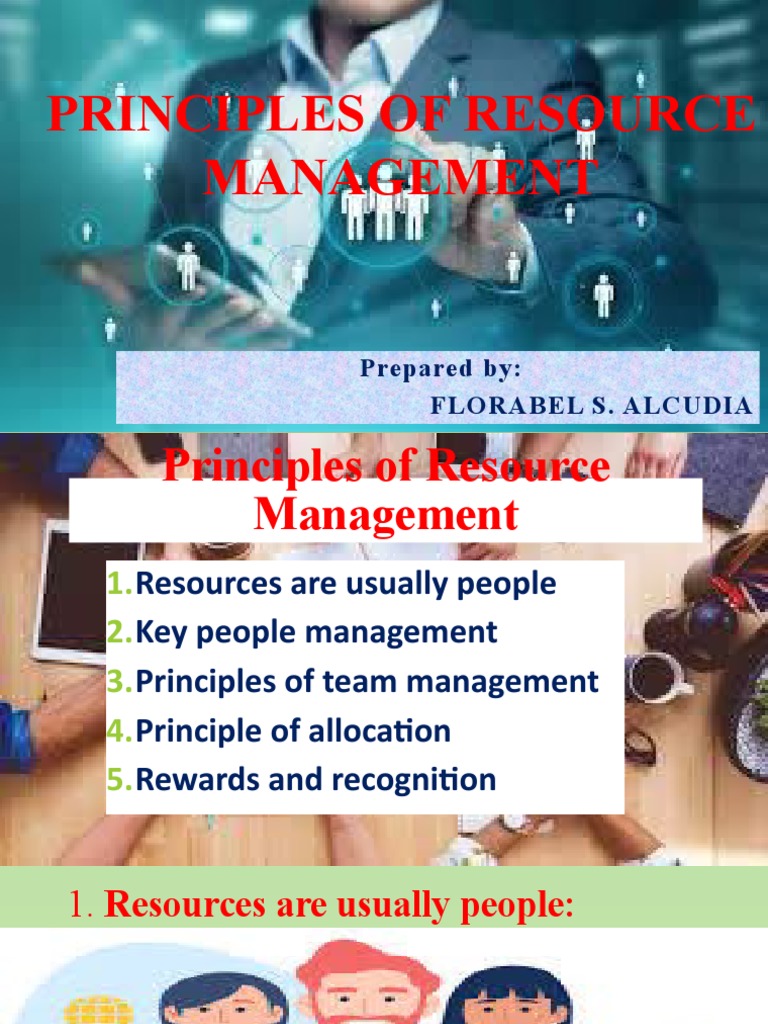 PRINCIPLES OF RESOURCE MANAGEMENT

Prepared by:
FLORABEL S. ALCUDIA

Principles of Resource Management

1. Resources are usually people
2. Key people management
3. Principles of team management
4. Principle of allocation
5. Rewards and recognition

1. Resources are usually people: